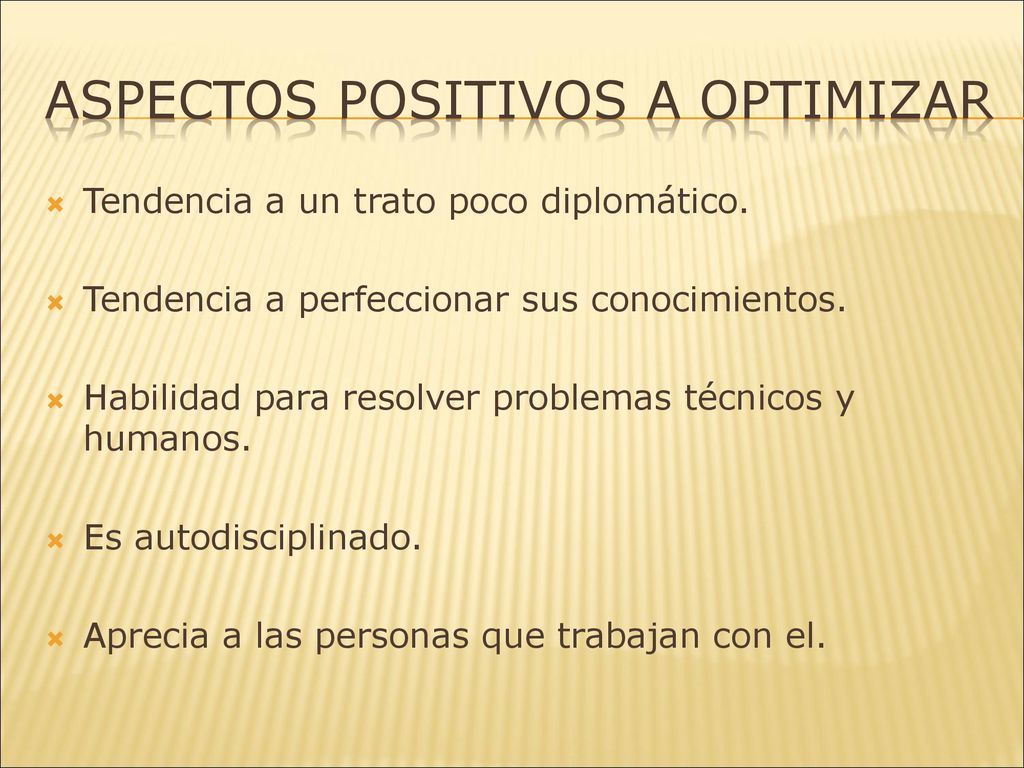 ASPECTOS POSITIVOS A OPTIMIZAR

Tendencia a un trato poco diplomático.

Tendencia a perfeccionar sus conocimientos.

Habilidad para resolver problemas técnicos y humanos.

Es autodisciplinado.

Aprecia a las personas que trabajan con el.